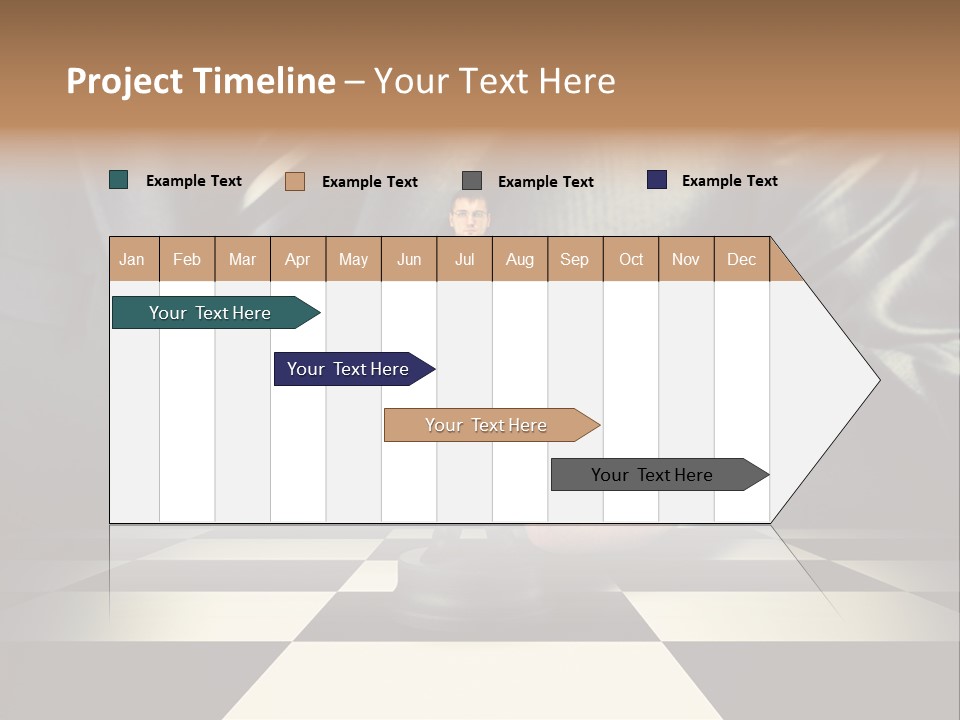 Project Timeline – Your Text Here

Example Text
Example Text
Example Text
Example Text

| Jan | Feb | Mar | Apr | May | Jun | Jul | Aug | Sep | Oct | Nov | Dec |
|---|---|---|---|---|---|---|---|---|---|---|---|

Your Text Here
Your Text Here
Your Text Here
Your Text Here